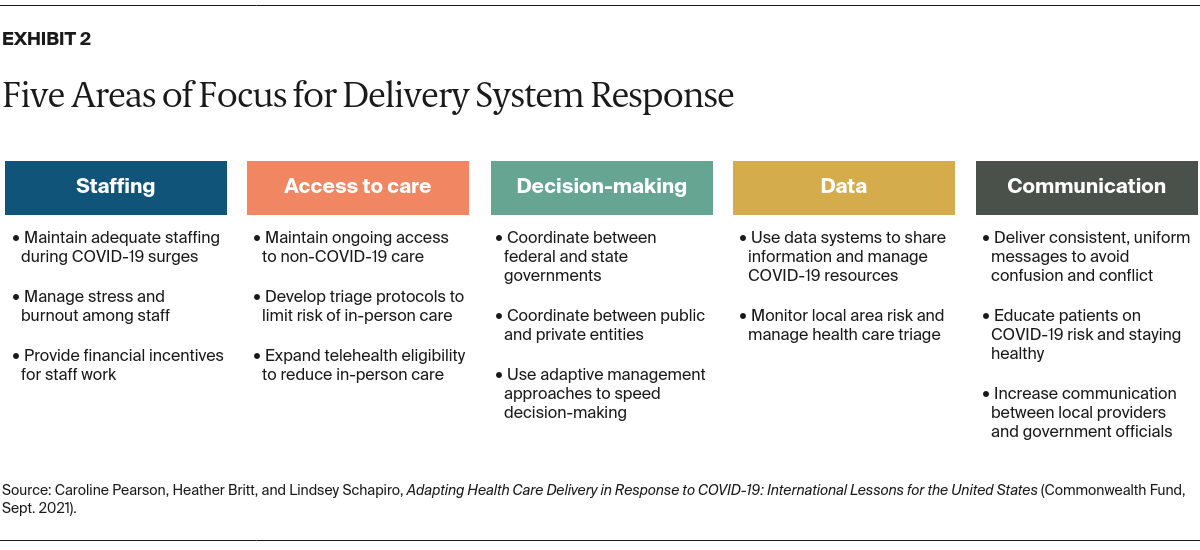 EXHIBIT 2

Five Areas of Focus for Delivery System Response

Staffing

• Maintain adequate staffing during COVID-19 surges

• Manage stress and burnout among staff

• Provide financial incentives for staff work

Access to care

• Maintain ongoing access to non-COVID-19 care

• Develop triage protocols to limit risk of in-person care

• Expand telehealth eligibility to reduce in-person care

Decision-making

• Coordinate between federal and state governments

• Coordinate between public and private entities

• Use adaptive management approaches to speed decision-making

Data

• Use data systems to share information and manage COVID-19 resources

• Monitor local area risk and manage health care triage

Communication

• Deliver consistent, uniform messages to avoid confusion and conflict

• Educate patients on COVID-19 risk and staying healthy

• Increase communication between local providers and government officials

Source: Caroline Pearson, Heather Britt, and Lindsey Schapiro, Adapting Health Care Delivery in Response to COVID-19: International Lessons for the United States (Commonwealth Fund, Sept. 2021).